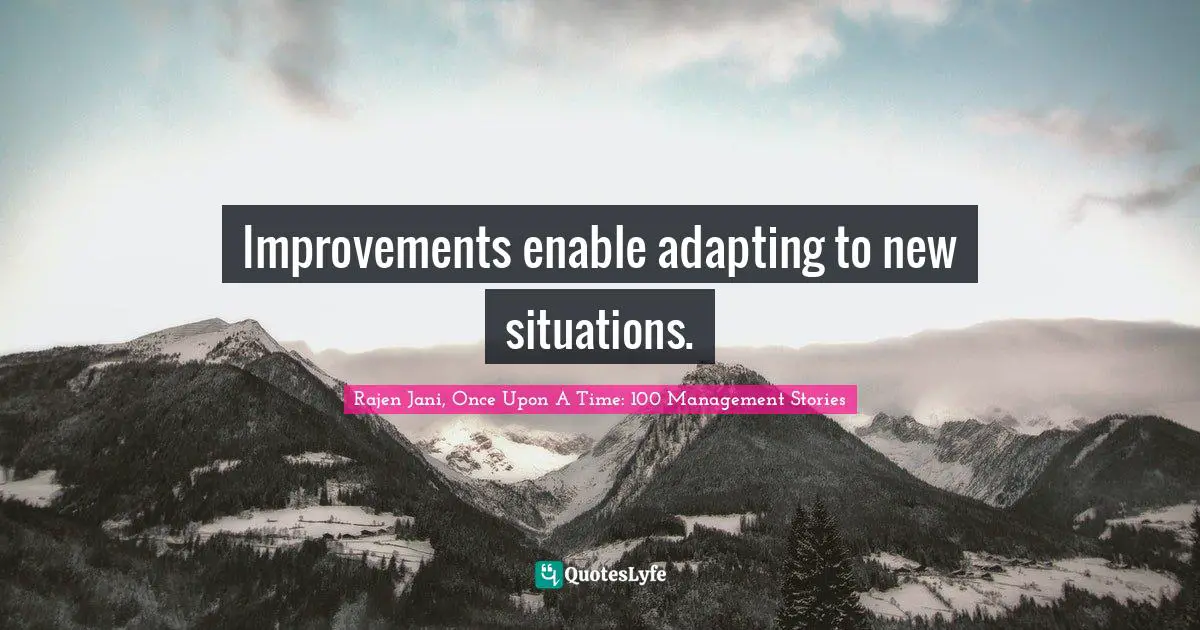 Improvements enable adapting to new situations.

Rajen Jani, Once Upon A Time: 100 Management Stories

QuotesLyfe